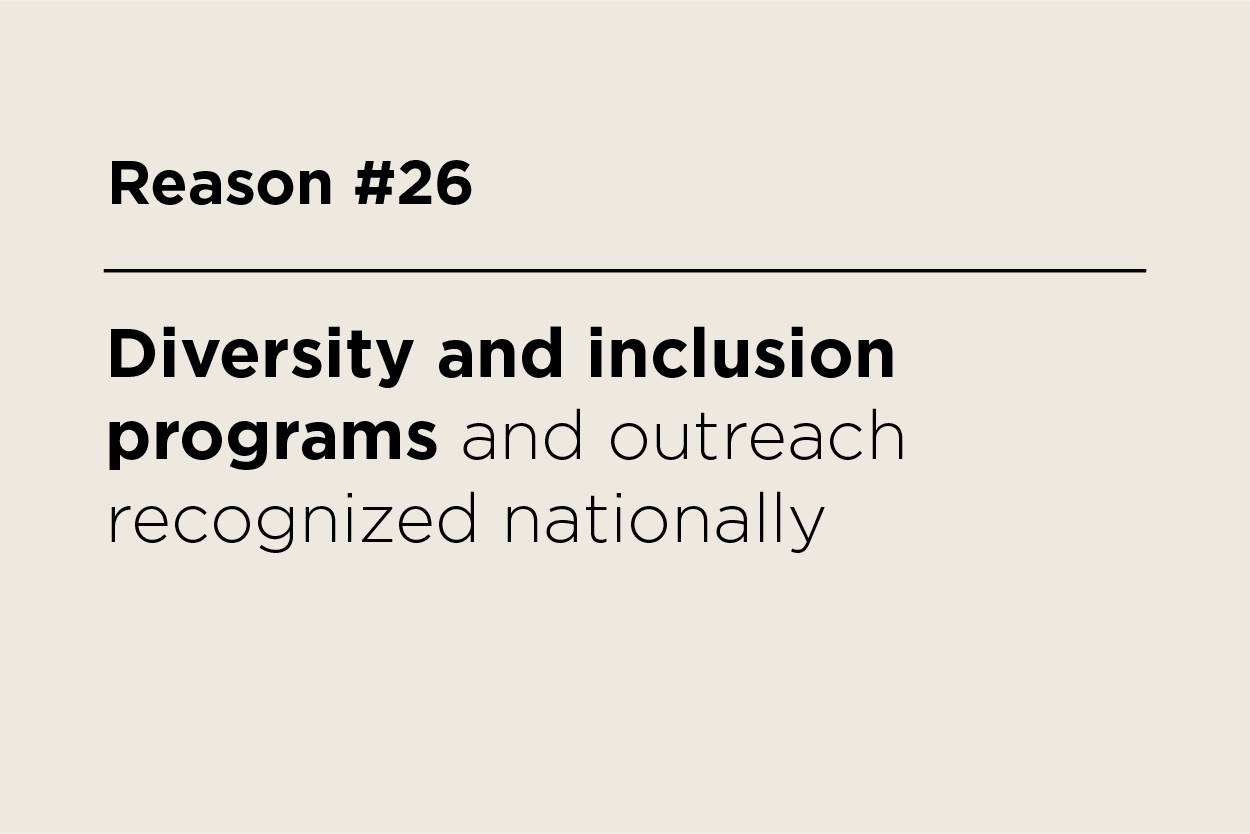 Reason #26

Diversity and inclusion programs and outreach recognized nationally